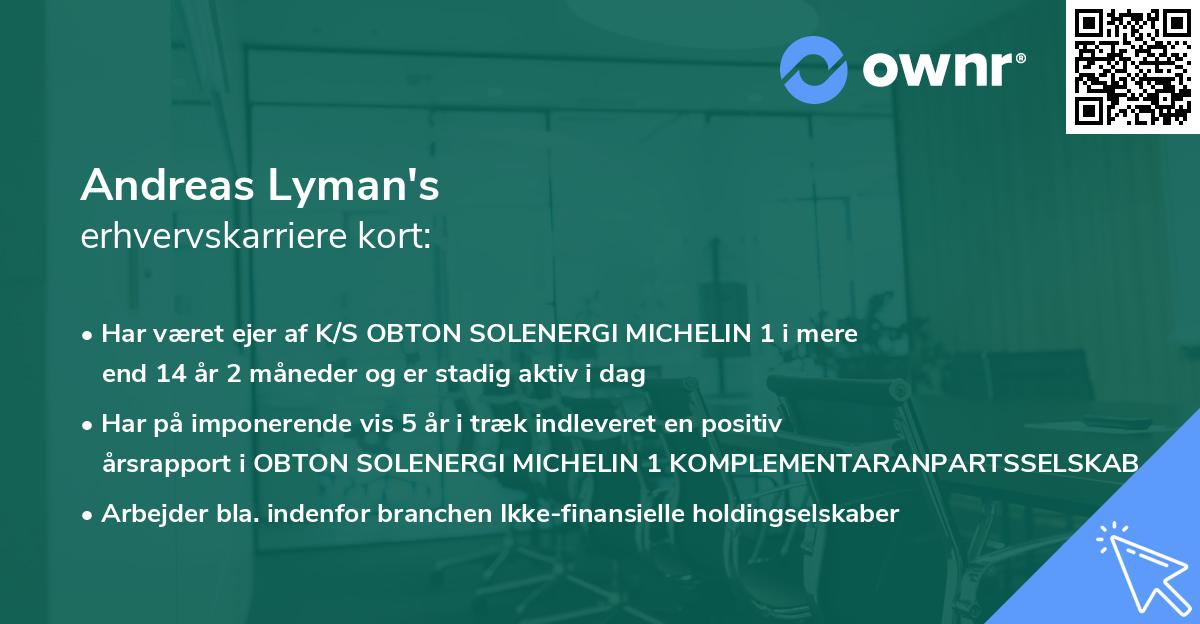 ownr®

Andreas Lyman's
erhvervskarriere kort:

• Har været ejer af K/S OBTON SOLENERGI MICHELIN 1 i mere end 14 år 2 måneder og er stadig aktiv i dag

• Har på imponerende vis 5 år i træk indleveret en positiv årsrapport i OBTON SOLENERGI MICHELIN 1 KOMPLEMENTARANPARTSSELSKAB

• Arbejder bla. indenfor branchen Ikke-finansielle holdingselskaber